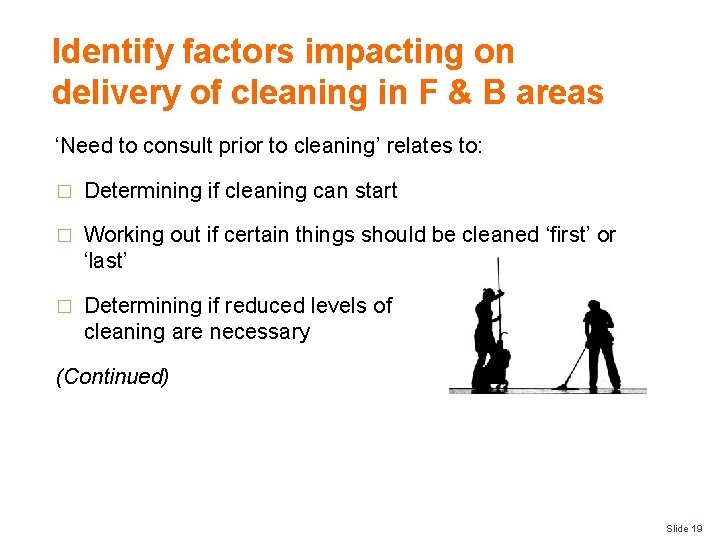 Identify factors impacting on delivery of cleaning in F & B areas

‘Need to consult prior to cleaning’ relates to:

□ Determining if cleaning can start

□ Working out if certain things should be cleaned ‘first’ or ‘last’

□ Determining if reduced levels of cleaning are necessary

(Continued)

Slide 19